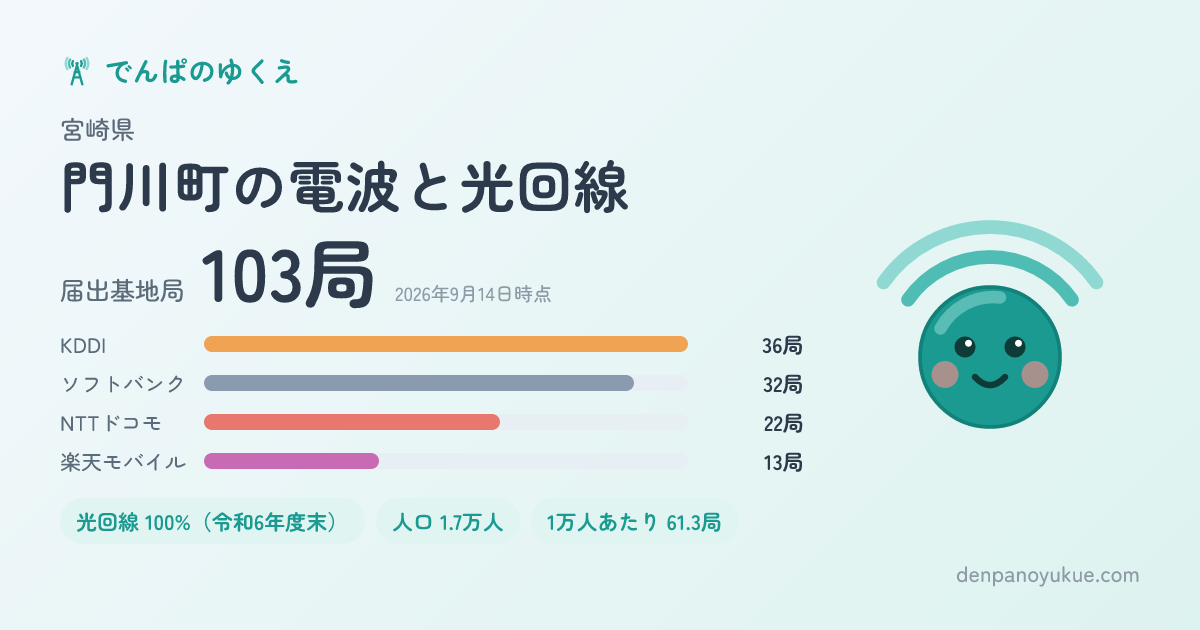 でんぱのゆくえ

宮崎県

門川町の電波と光回線

届出基地局 103局 2026年9月14日時点

KDDI 36局
ソフトバンク 32局
NTTドコモ 22局
楽天モバイル 13局

光回線 100%（令和6年度末）

人口 1.7万人

1万人あたり 61.3局

denpanoyukue.com